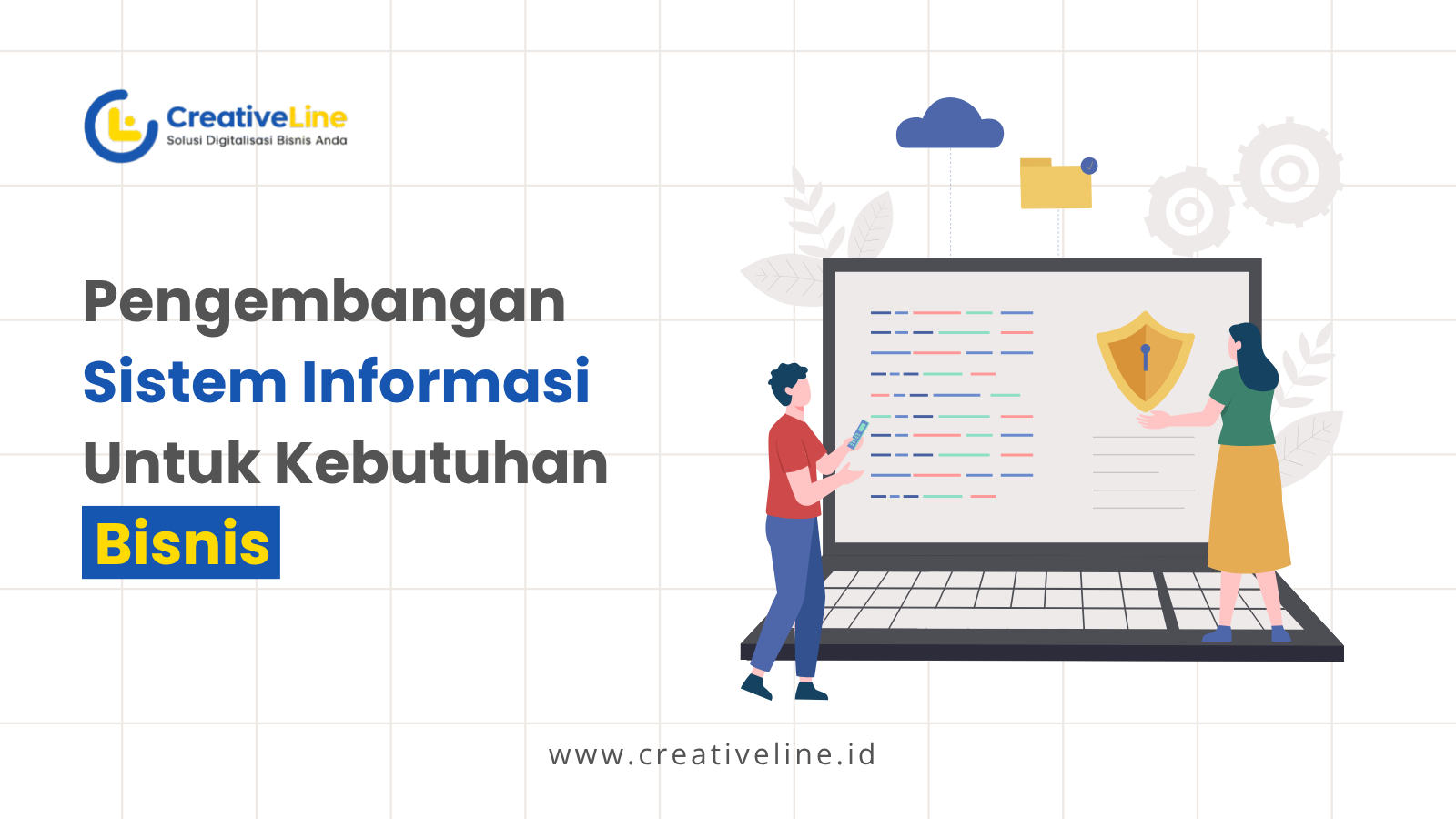 CreativeLine
Solusi Digitalisasi Bisnis Anda

Pengembangan
Sistem Informasi
Untuk Kebutuhan
Bisnis

www.creativeline.id